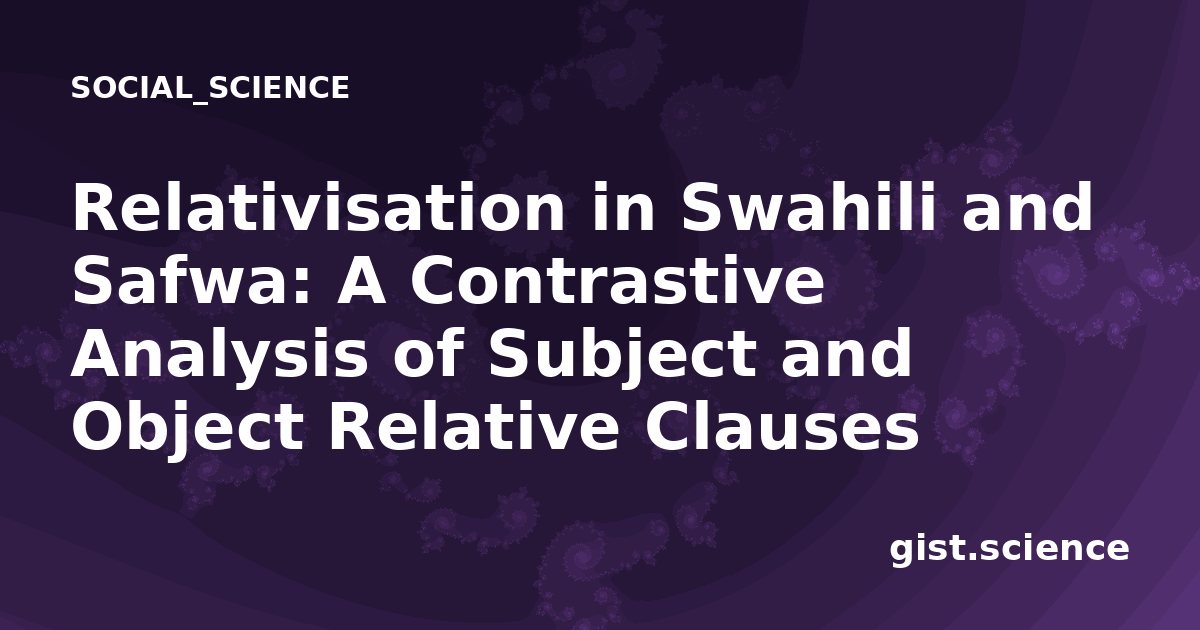 SOCIAL_SCIENCE

Relativisation in Swahili and Safwa: A Contrastive Analysis of Subject and Object Relative Clauses

gist.science